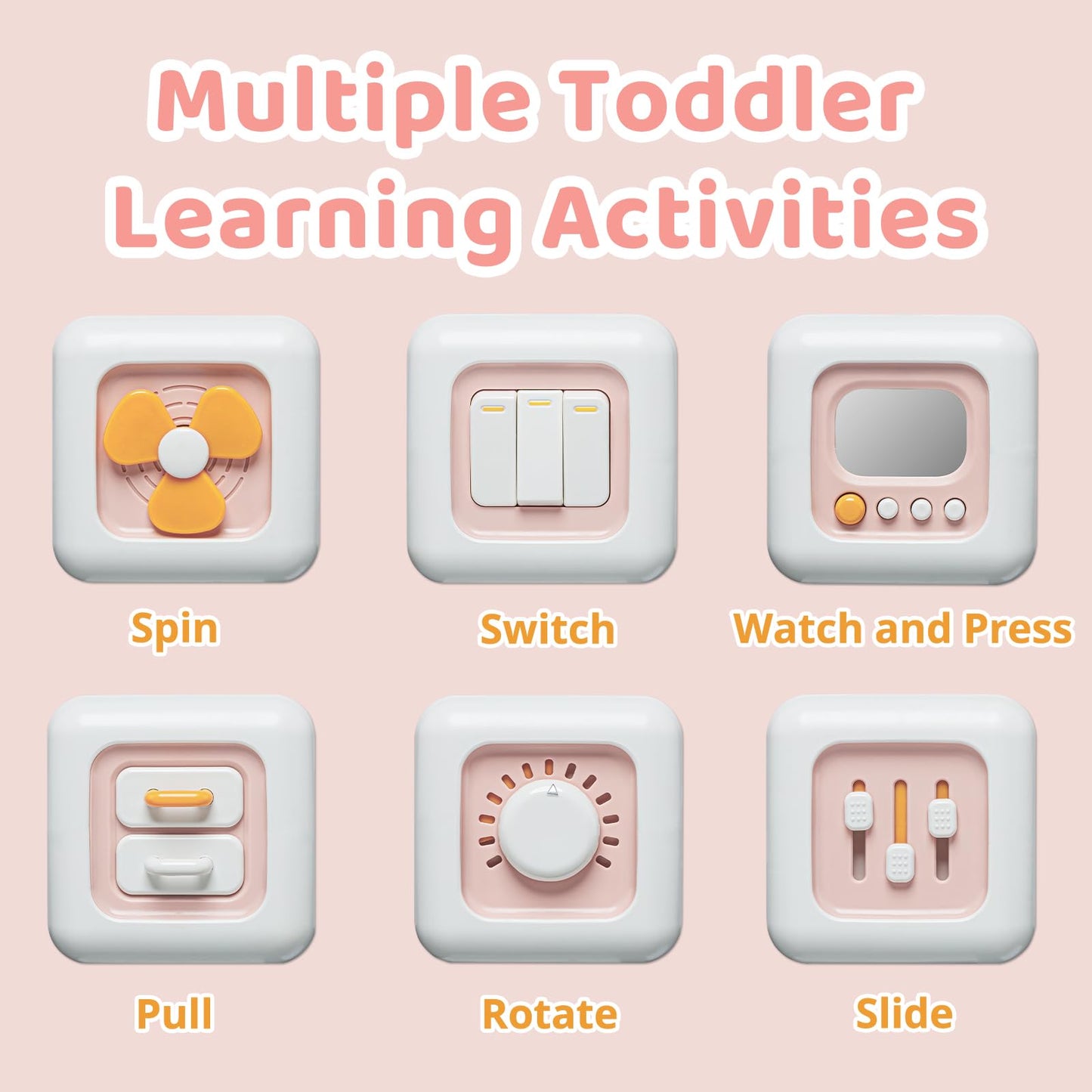 Multiple Toddler Learning Activities

Spin

Switch

Watch and Press

Pull

Rotate

Slide